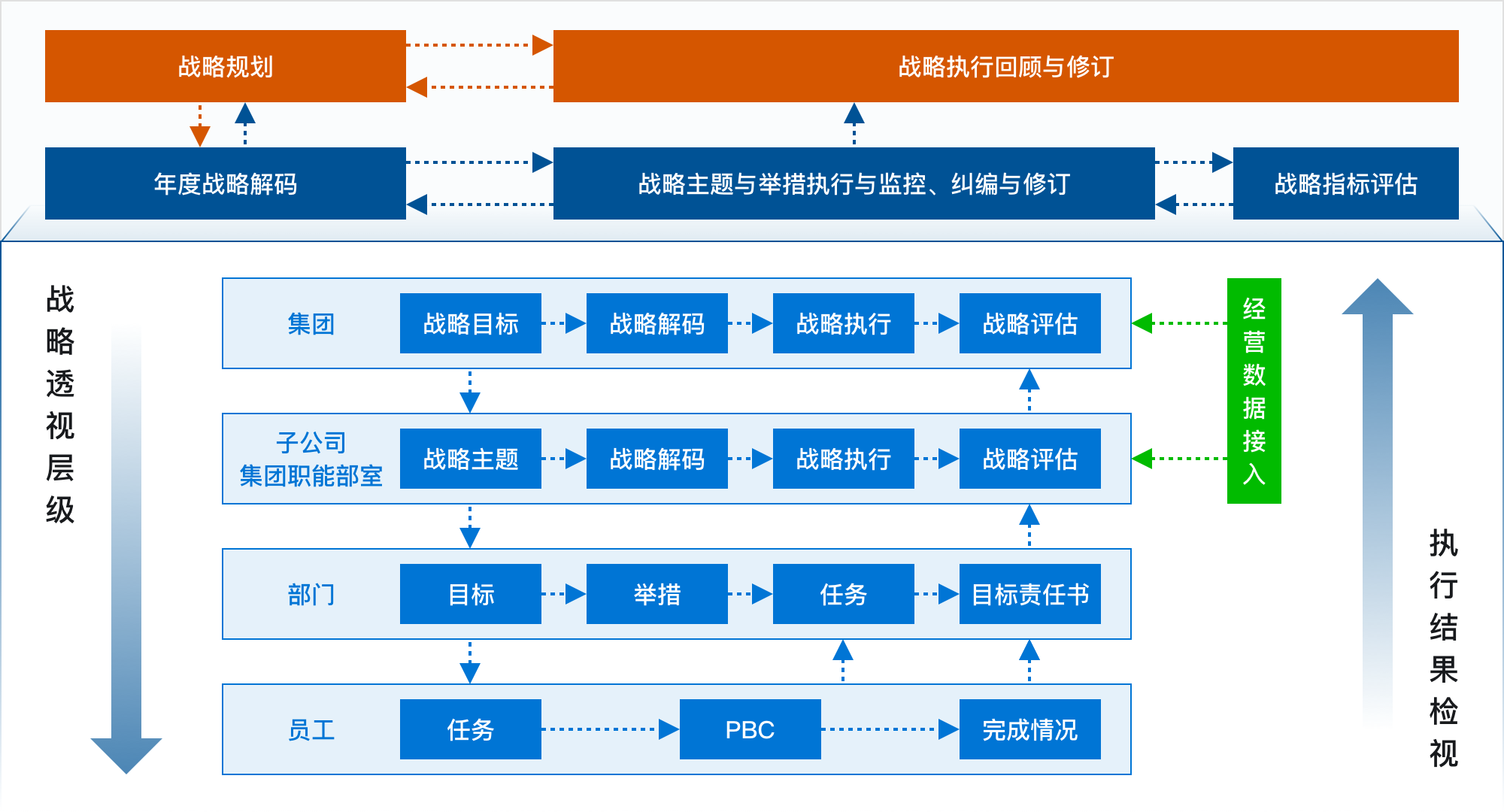 战略规划

战略执行回顾与修订

年度战略解码

战略主题与举措执行与监控、纠编与修订

战略指标评估

战略透视层级

集团
战略目标
战略解码
战略执行
战略评估

子公司
集团职能部室
战略主题
战略解码
战略执行
战略评估

部门
目标
举措
任务
目标责任书

员工
任务
PBC
完成情况

经营数据接入

执行结果检视